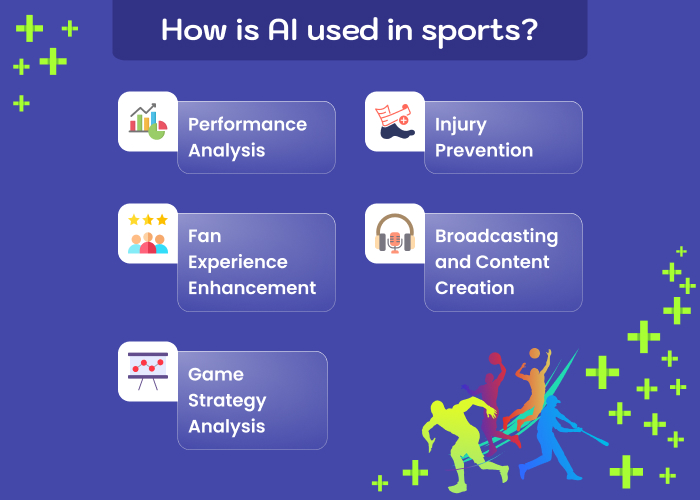 How is AI used in sports?

Performance Analysis

Injury Prevention

Fan Experience Enhancement

Broadcasting and Content Creation

Game Strategy Analysis